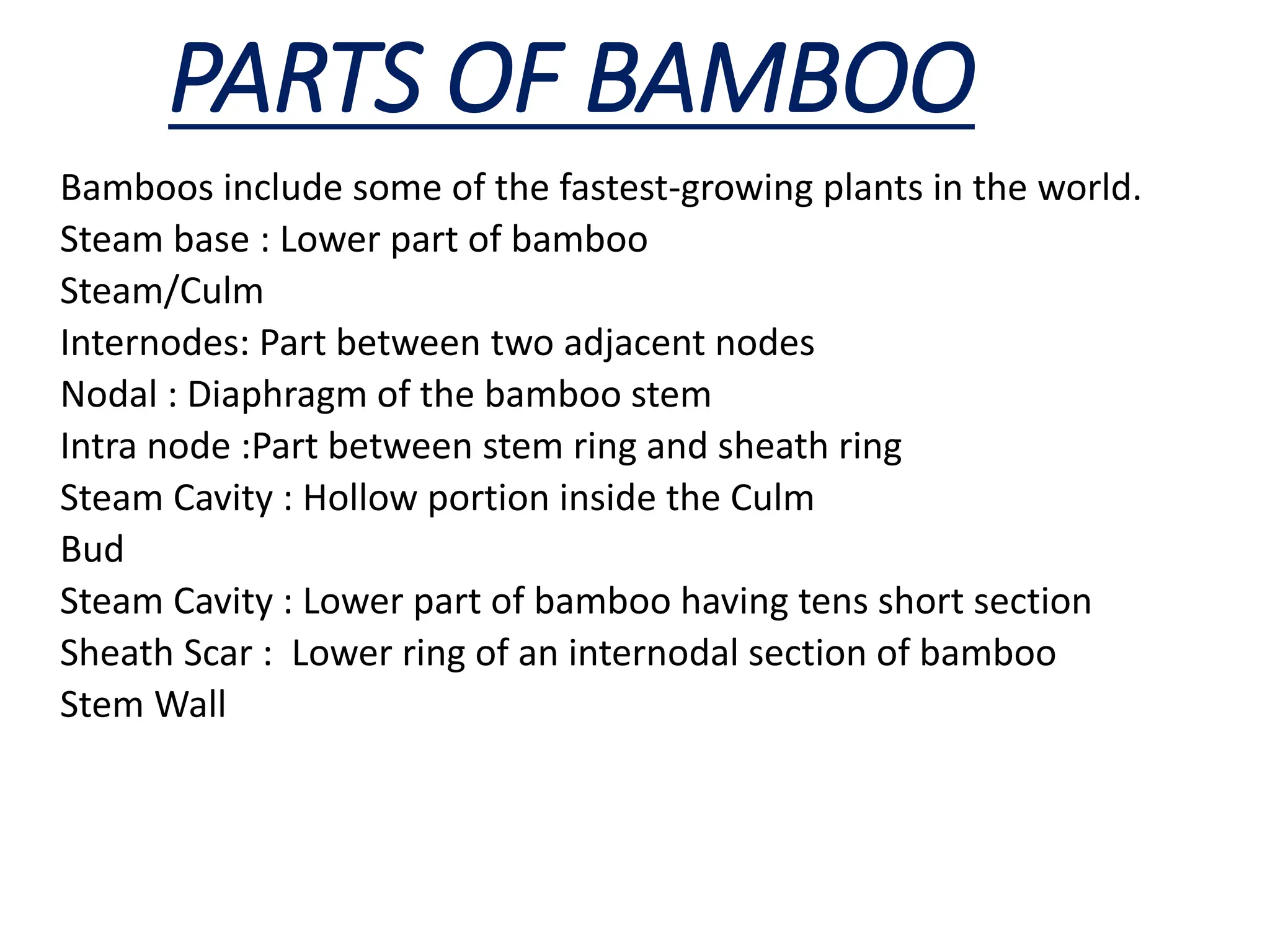 PARTS OF BAMBOO

Bamboos include some of the fastest-growing plants in the world.
Steam base : Lower part of bamboo
Steam/Culm
Internodes: Part between two adjacent nodes
Nodal : Diaphragm of the bamboo stem
Intra node :Part between stem ring and sheath ring
Steam Cavity : Hollow portion inside the Culm
Bud
Steam Cavity : Lower part of bamboo having tens short section
Sheath Scar : Lower ring of an internodal section of bamboo
Stem Wall